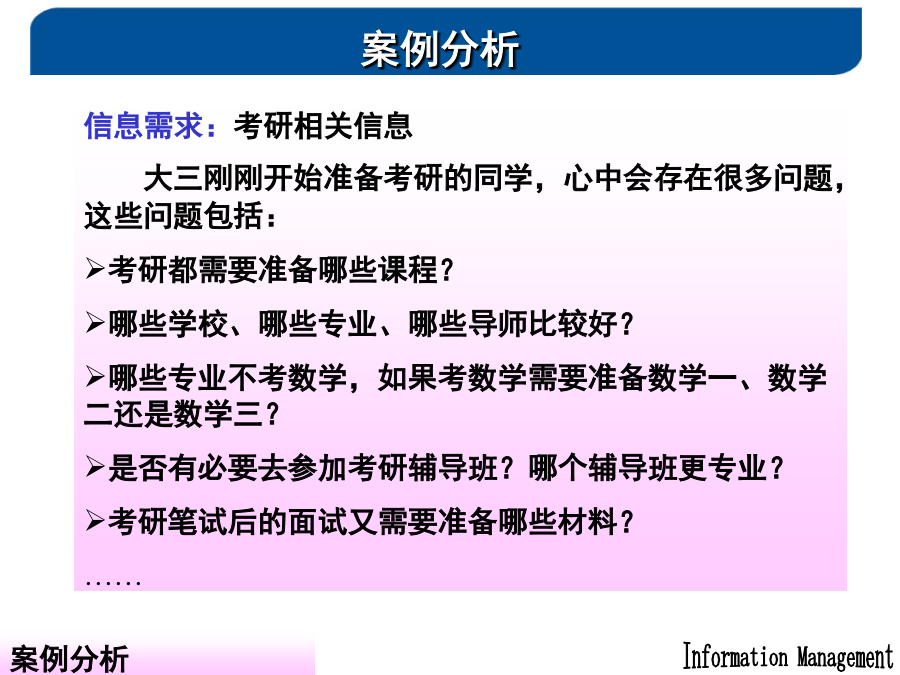 案例分析

信息需求：考研相关信息

大三刚刚开始准备考研的同学，心中会存在很多问题，这些问题包括：

➢考研都需要准备哪些课程？

➢哪些学校、哪些专业、哪些导师比较好？

➢哪些专业不考数学，如果考数学需要准备数学一、数学二还是数学三？

➢是否有必要去参加考研辅导班？哪个辅导班更专业？

➢考研笔试后的面试又需要准备哪些材料？

……

案例分析

Information Management